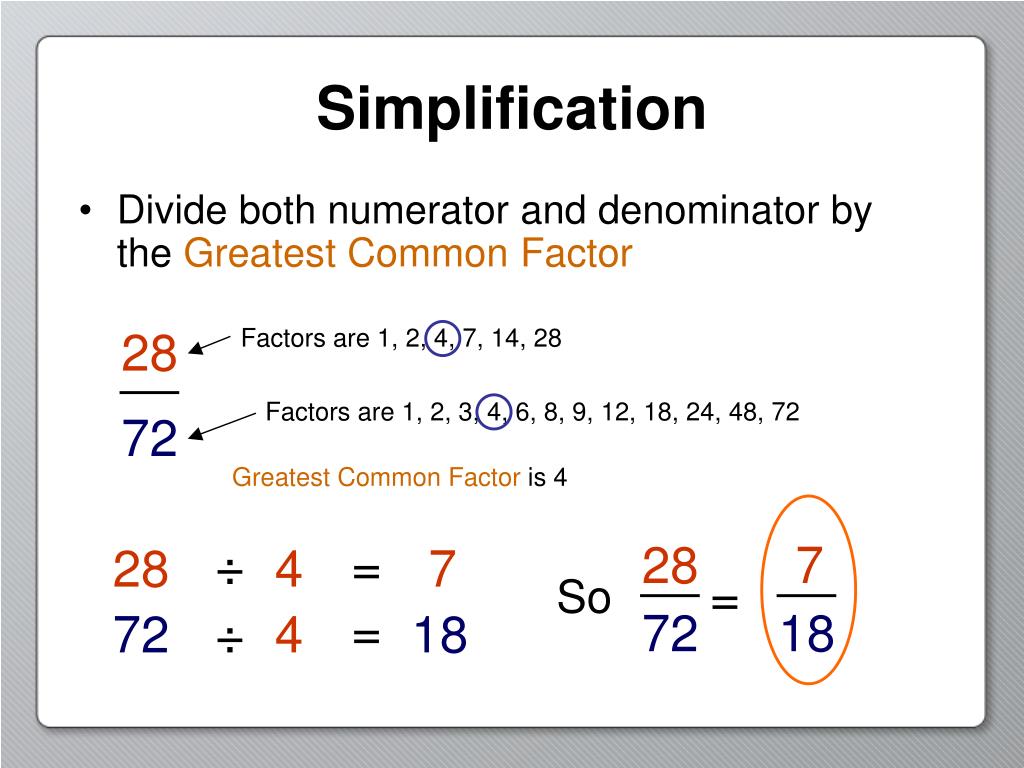 Simplification

• Divide both numerator and denominator by the Greatest Common Factor

$\frac{28}{72}$

Factors are 1, 2, 4, 7, 14, 28

Factors are 1, 2, 3, 4, 6, 8, 9, 12, 18, 24, 48, 72

Greatest Common Factor is 4

$28 \div 4 = 7$

$72 \div 4 = 18$

So $\frac{28}{72} = \frac{7}{18}$